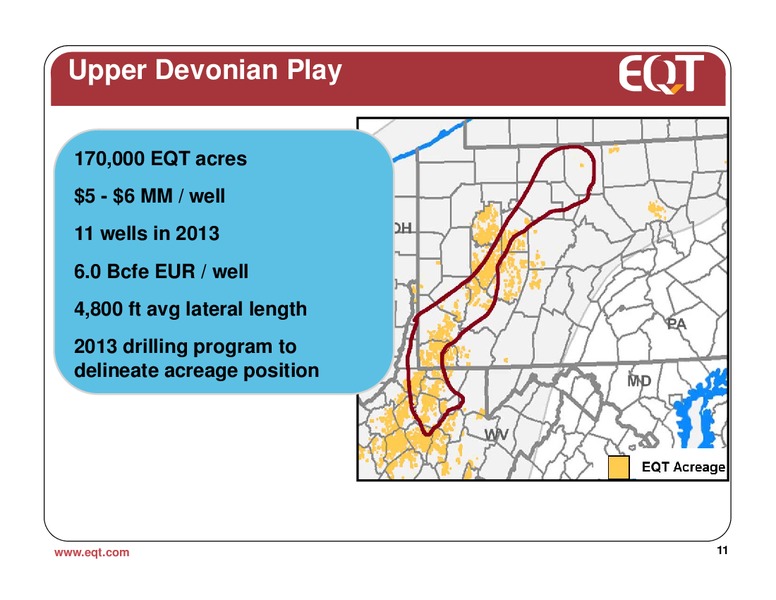 Upper Devonian Play

EQT

170,000 EQT acres

\$5 - \$6 MM / well

11 wells in 2013

6.0 Bcfe EUR / well

4,800 ft avg lateral length

2013 drilling program to delineate acreage position

OH

PA

MD

WV

EQT Acreage

www.eqt.com

11